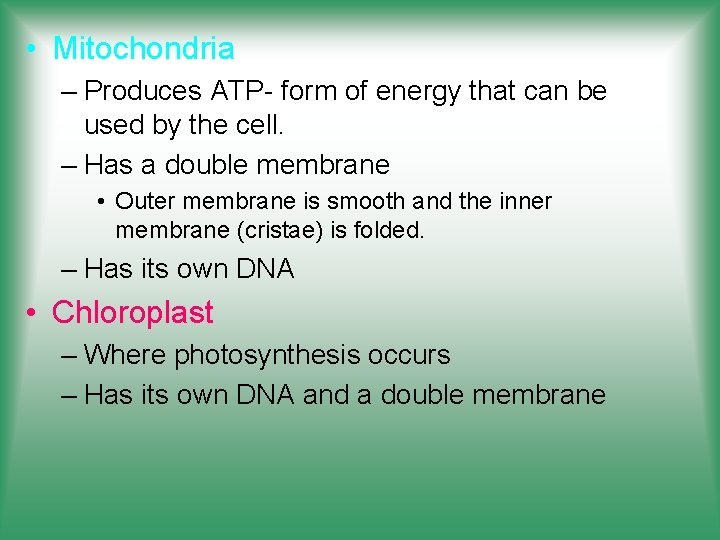 • Mitochondria

– Produces ATP- form of energy that can be used by the cell.

– Has a double membrane

• Outer membrane is smooth and the inner membrane (cristae) is folded.

– Has its own DNA

• Chloroplast

– Where photosynthesis occurs

– Has its own DNA and a double membrane